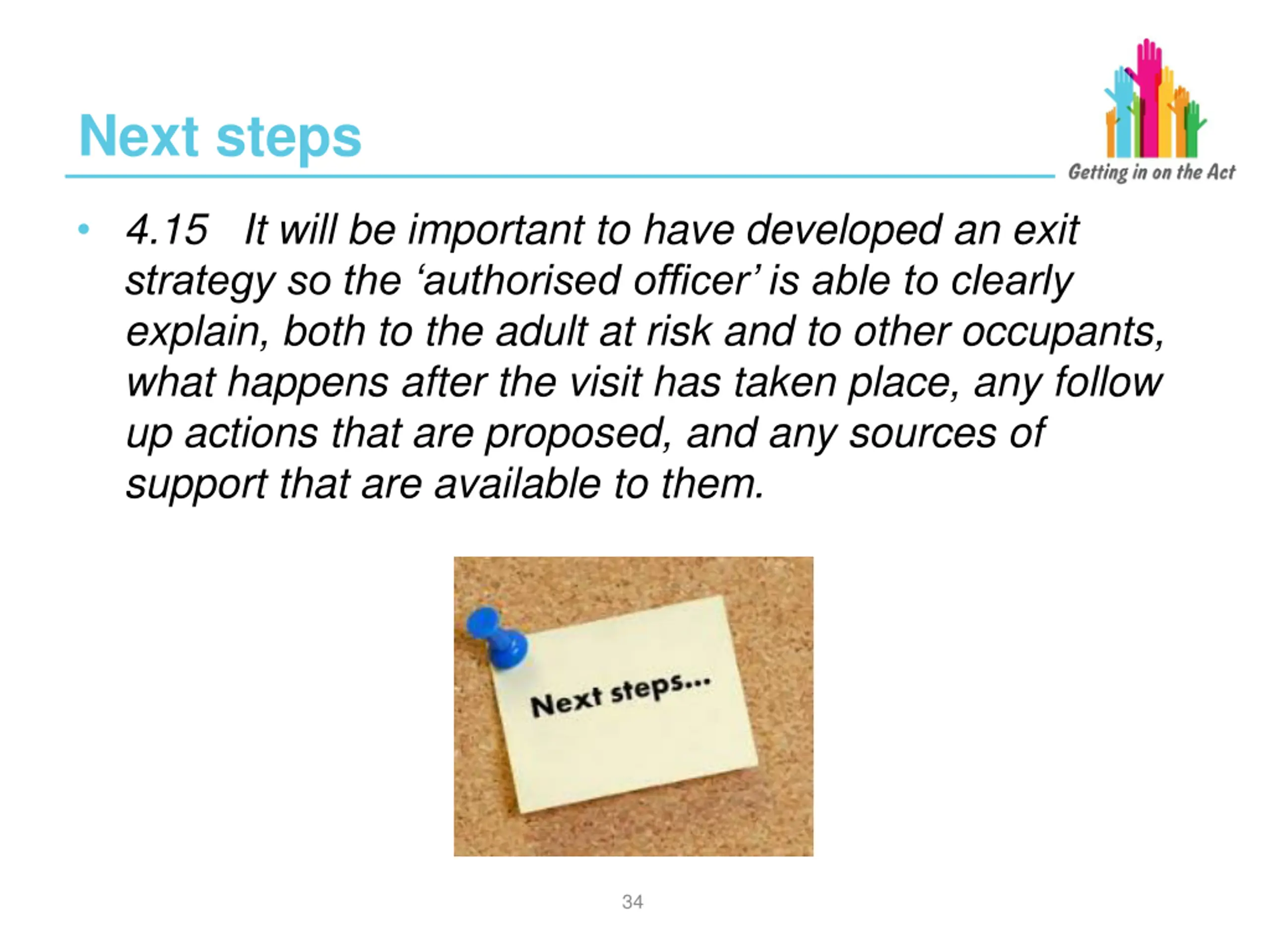 Next steps

Getting in on the Act

• 4.15 It will be important to have developed an exit strategy so the ‘authorised officer’ is able to clearly explain, both to the adult at risk and to other occupants, what happens after the visit has taken place, any follow up actions that are proposed, and any sources of support that are available to them.

Next steps...

34